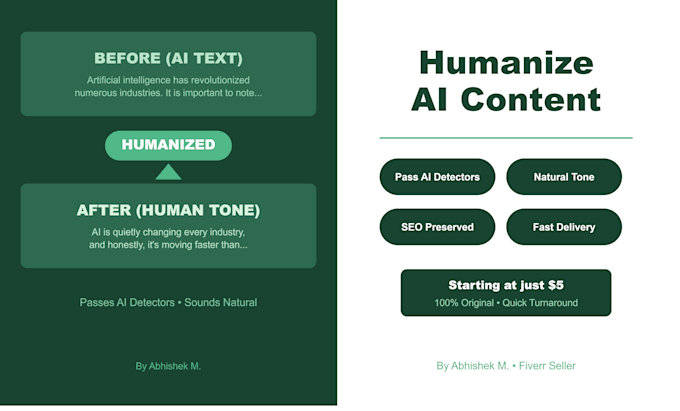 BEFORE (AI TEXT)

Artificial intelligence has revolutionized numerous industries. It is important to note...

HUMANIZED

AFTER (HUMAN TONE)

AI is quietly changing every industry, and honestly, it's moving faster than...

Passes AI Detectors • Sounds Natural

By Abhishek M.

Humanize AI Content

Pass AI Detectors

Natural Tone

SEO Preserved

Fast Delivery

Starting at just $5

100% Original • Quick Turnaround

By Abhishek M. • Fiverr Seller